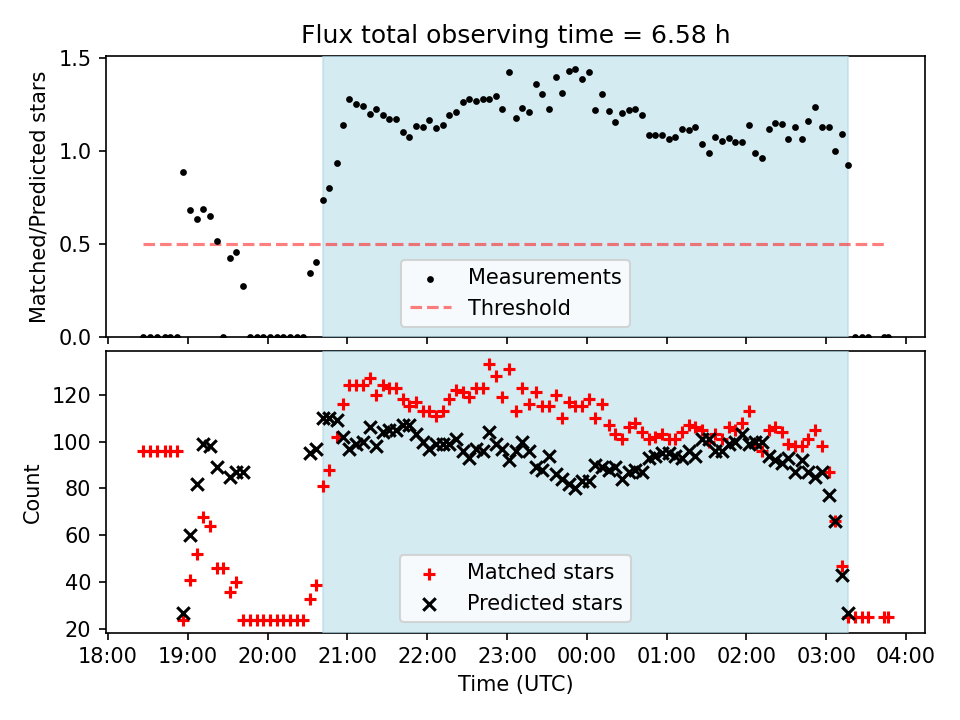 Flux total observing time = 6.58 h

Matched/Predicted stars

1.5
1.0
0.5
0.0

Measurements
Threshold

Count

120
100
80
60
40
20

Matched stars
Predicted stars

18:00 19:00 20:00 21:00 22:00 23:00 00:00 01:00 02:00 03:00 04:00

Time (UTC)